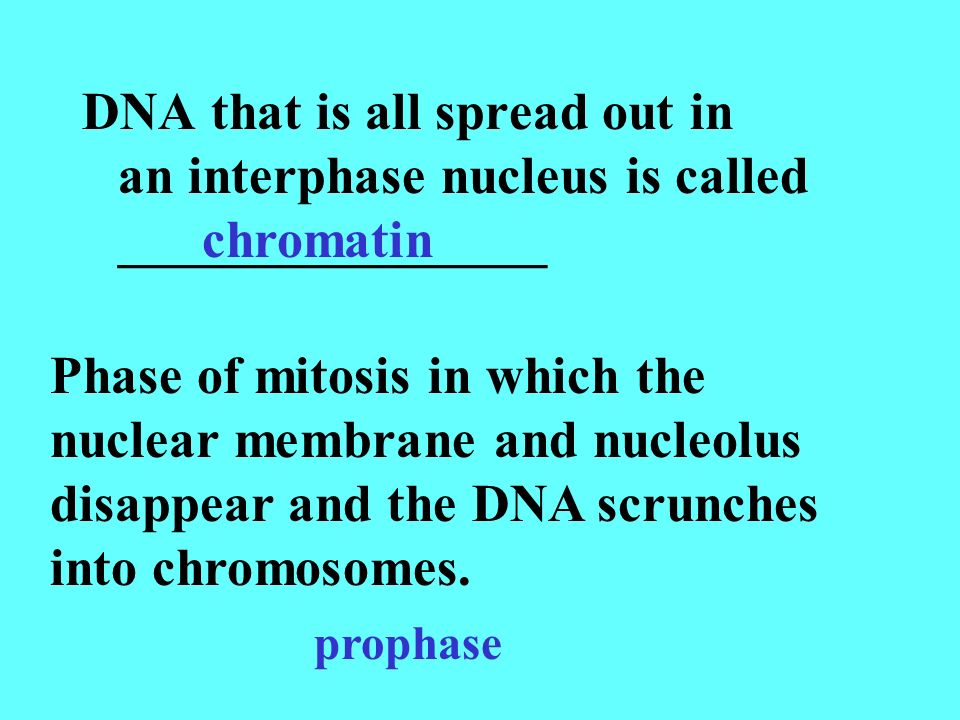 DNA that is all spread out in an interphase nucleus is called

chromatin

Phase of mitosis in which the nuclear membrane and nucleolus disappear and the DNA scrunches into chromosomes.

prophase